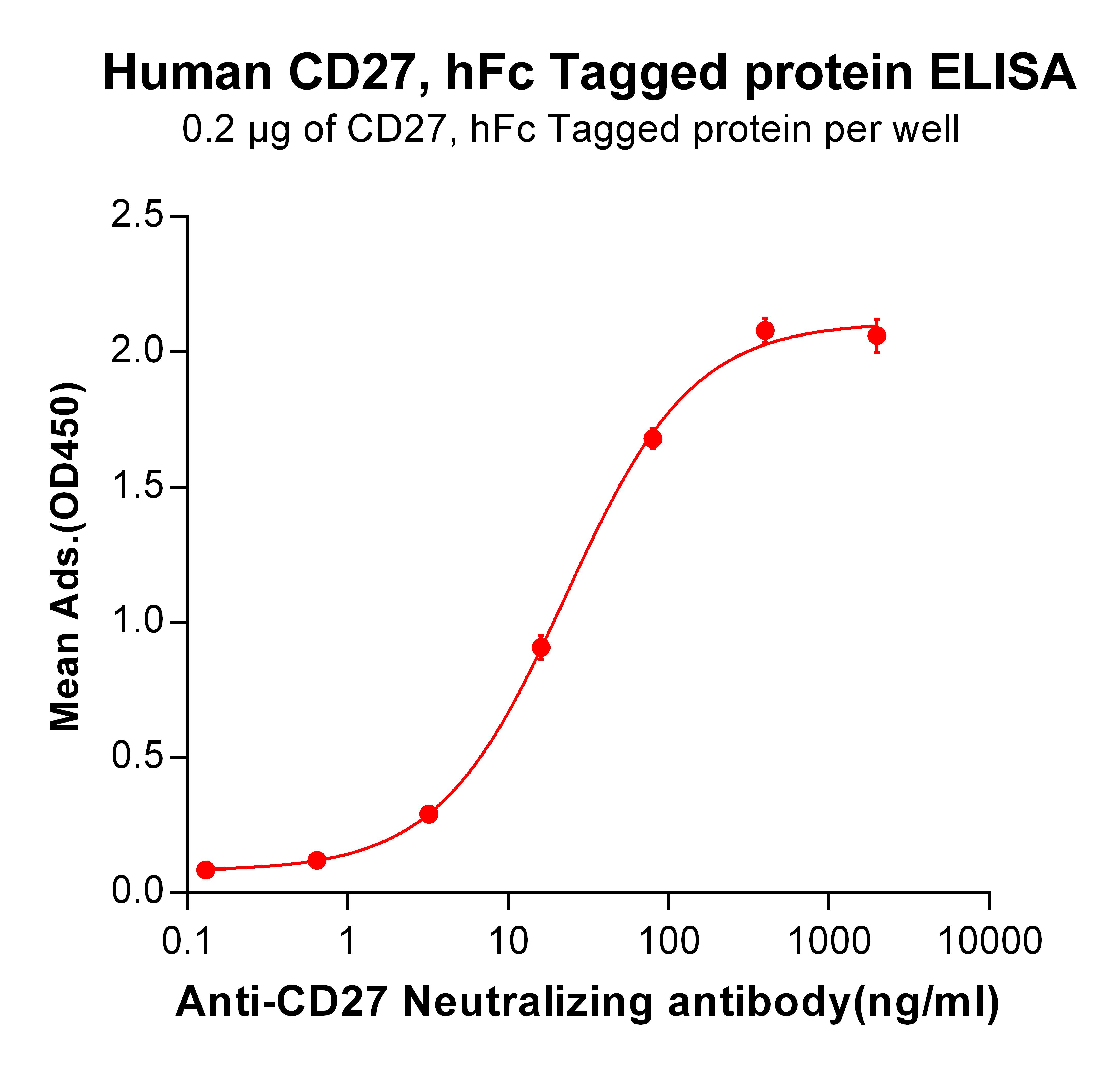 Human CD27, hFc Tagged protein ELISA

0.2 μg of CD27, hFc Tagged protein per well

Mean Ads.(OD450)

2.5
2.0
1.5
1.0
0.5
0.0

0.1
1
10
100
1000
10000

Anti-CD27 Neutralizing antibody(ng/ml)